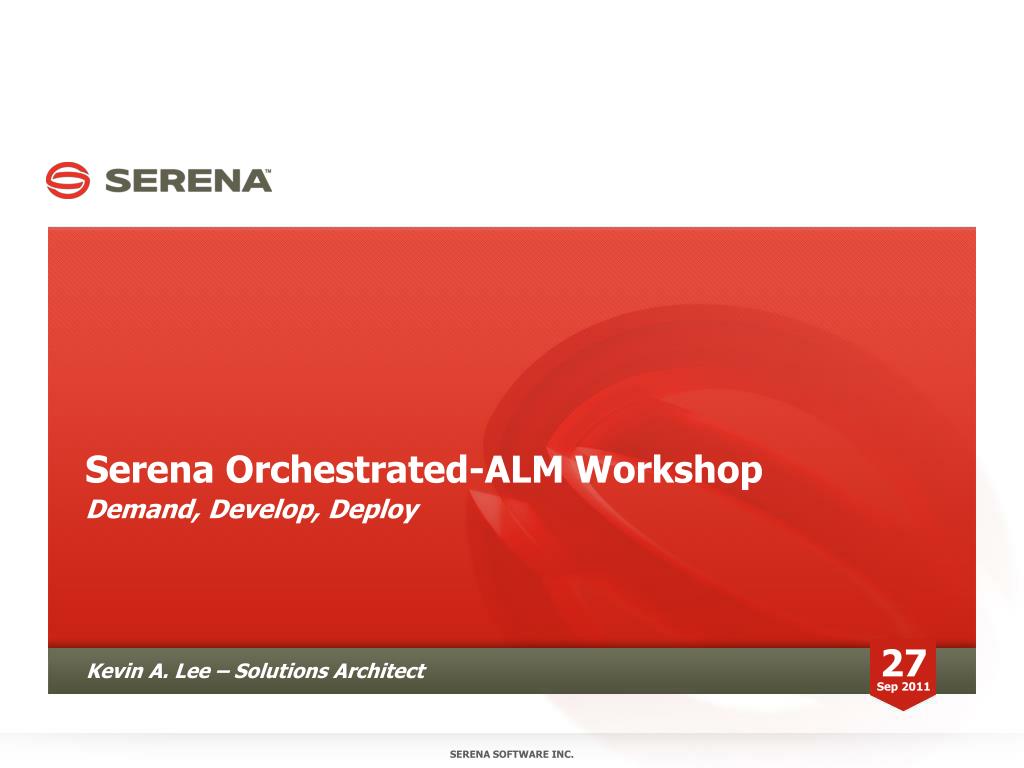 SERENA™

Serena Orchestrated-ALM Workshop
Demand, Develop, Deploy

Kevin A. Lee – Solutions Architect

27
Sep 2011

SERENA SOFTWARE INC.